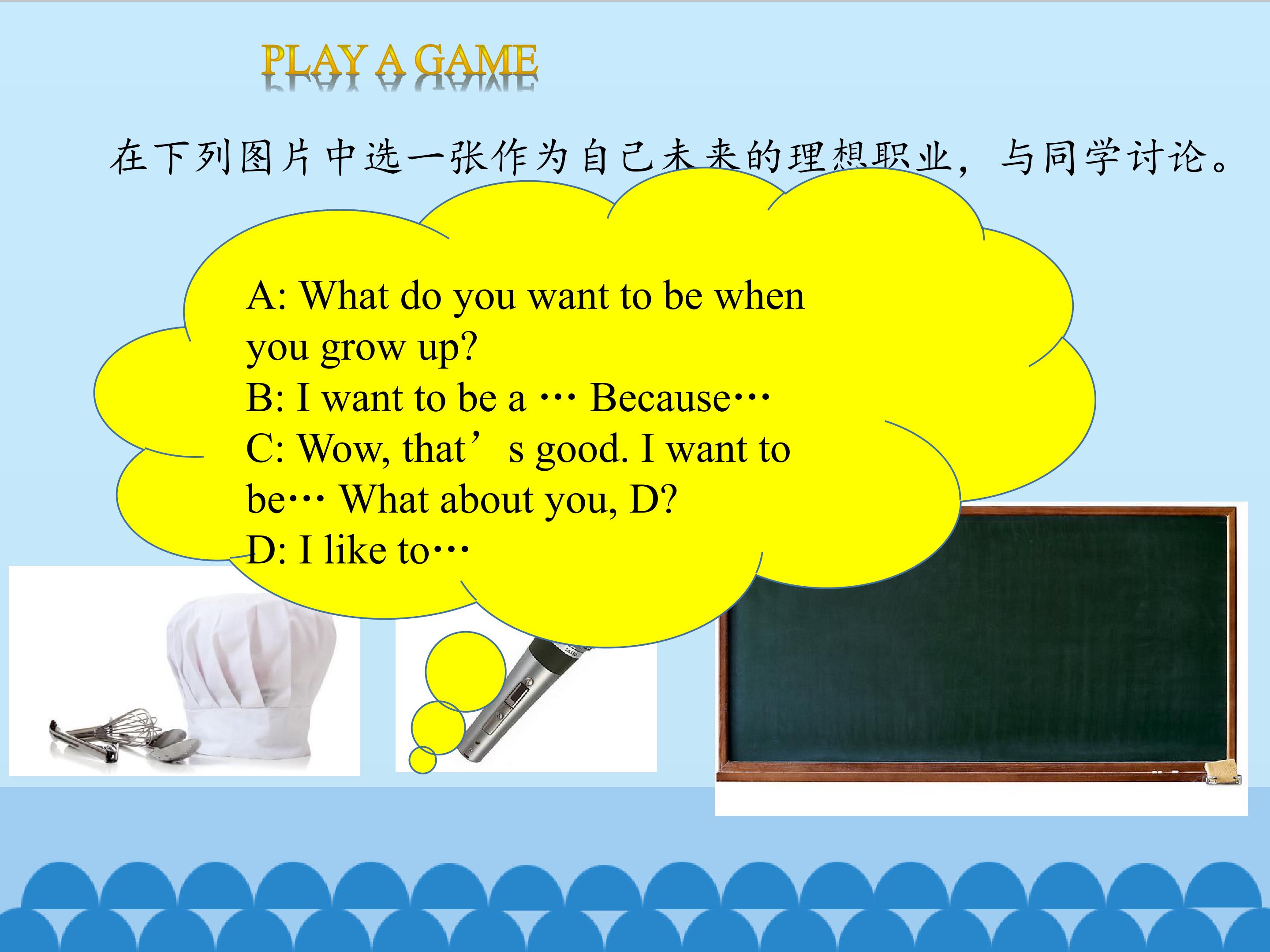 PLAY A GAME

在下列图片中选一张作为自己未来的理想职业，与同学讨论。

A: What do you want to be when you grow up?
B: I want to be a … Because…
C: Wow, that’s good. I want to be… What about you, D?
D: I like to…